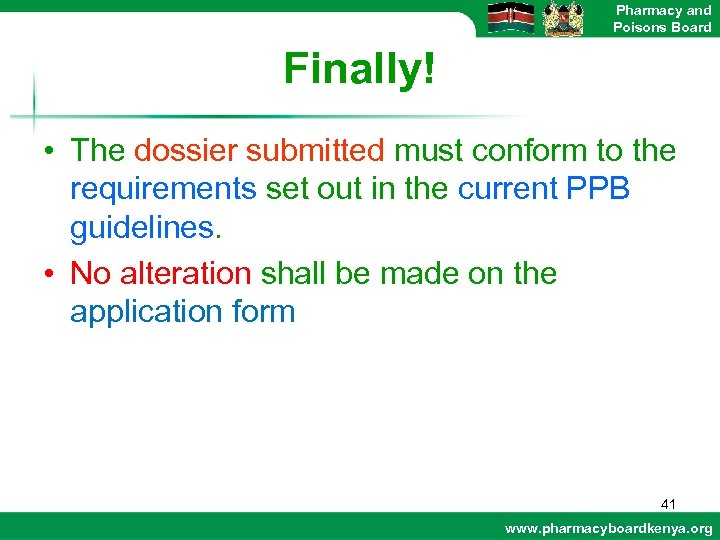 Pharmacy and Poisons Board

Finally!

• The dossier submitted must conform to the requirements set out in the current PPB guidelines.

• No alteration shall be made on the application form

41

www.pharmacyboardkenya.org